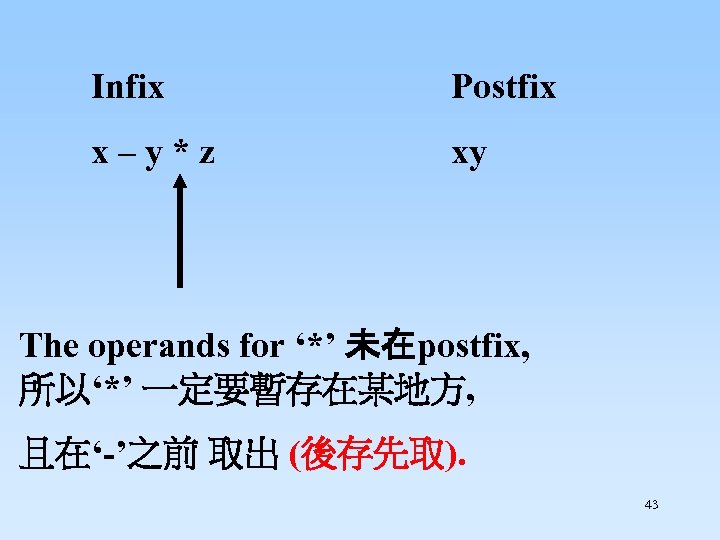 Infix

x – y * z

Postfix

xy

The operands for ‘*’ 未在postfix,
所以‘*’ 一定要暫存在某地方,

且在‘-’之前 取出 (後存先取).

43